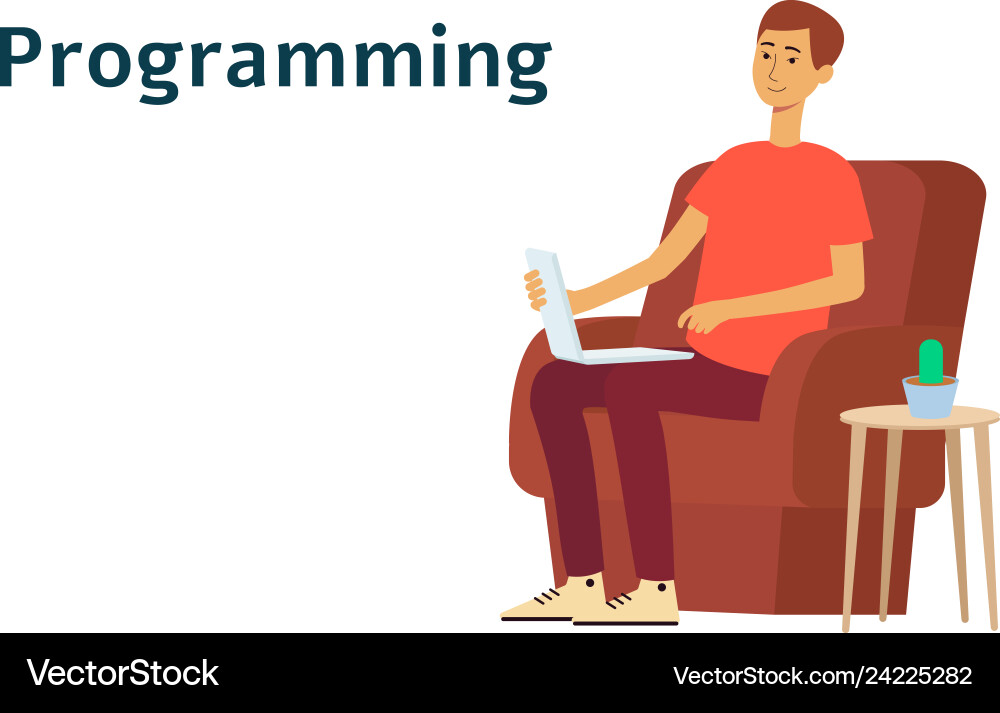 Programming

VectorStock
VectorStock.com/24225282